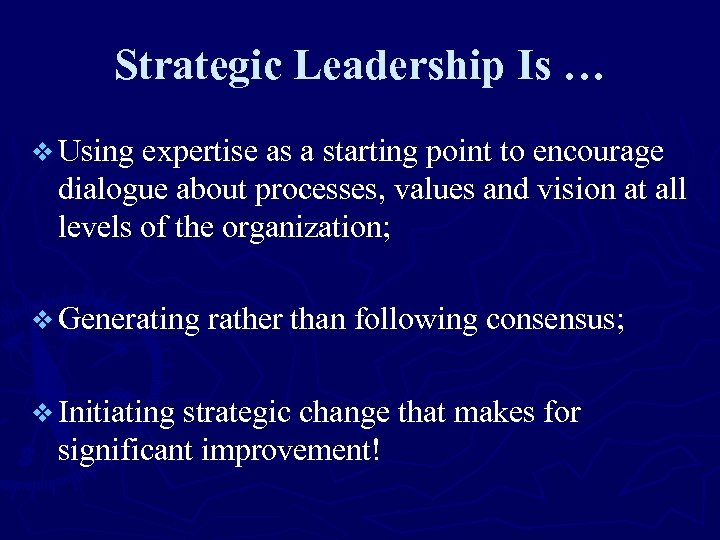 Strategic Leadership Is …

❖ Using expertise as a starting point to encourage dialogue about processes, values and vision at all levels of the organization;

❖ Generating rather than following consensus;

❖ Initiating strategic change that makes for significant improvement!